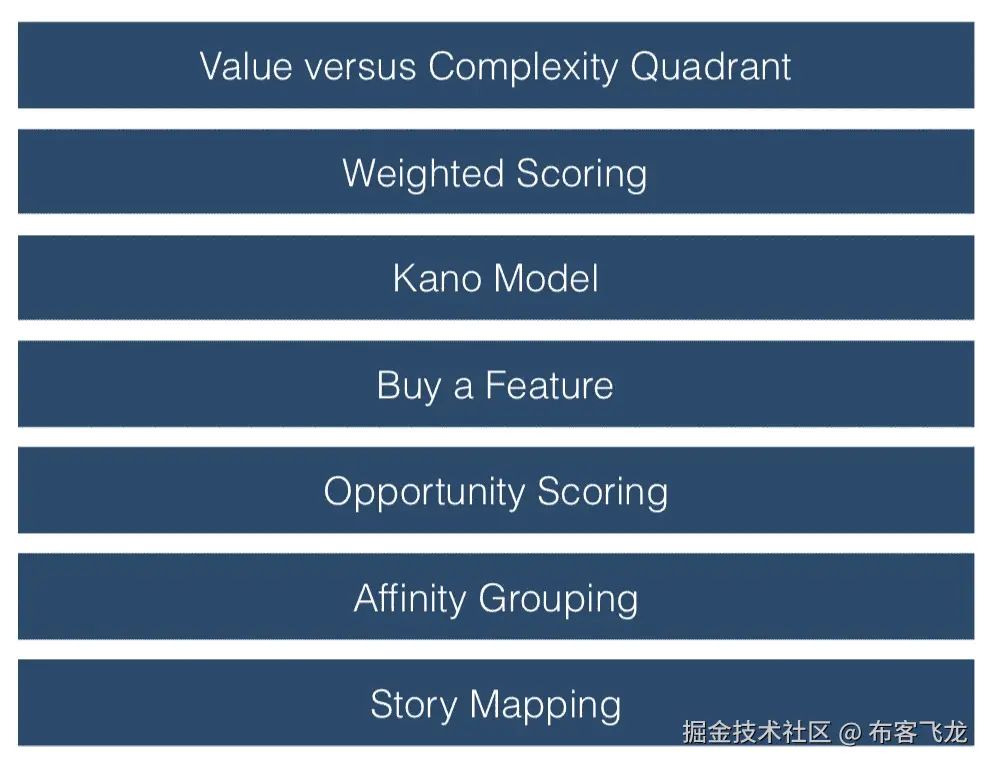 Value versus Complexity Quadrant

Weighted Scoring

Kano Model

Buy a Feature

Opportunity Scoring

Affinity Grouping

Story Mapping

掘金技术社区 @ 布客飞龙